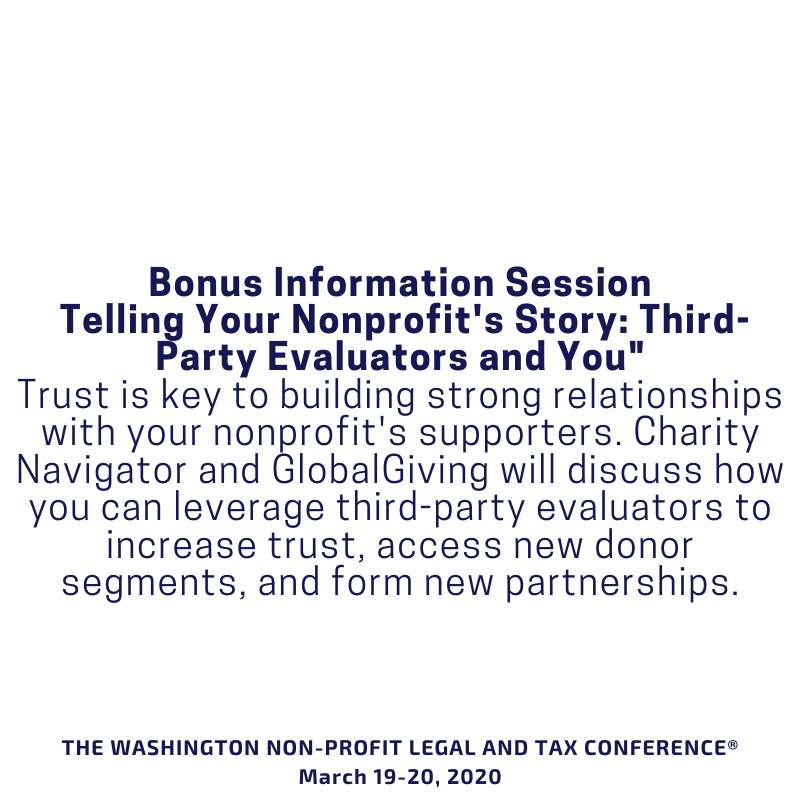 Bonus Information Session
Telling Your Nonprofit's Story: Third-Party Evaluators and You"
Trust is key to building strong relationships with your nonprofit's supporters. Charity Navigator and GlobalGiving will discuss how you can leverage third-party evaluators to increase trust, access new donor segments, and form new partnerships.

THE WASHINGTON NON-PROFIT LEGAL AND TAX CONFERENCE®
March 19-20, 2020